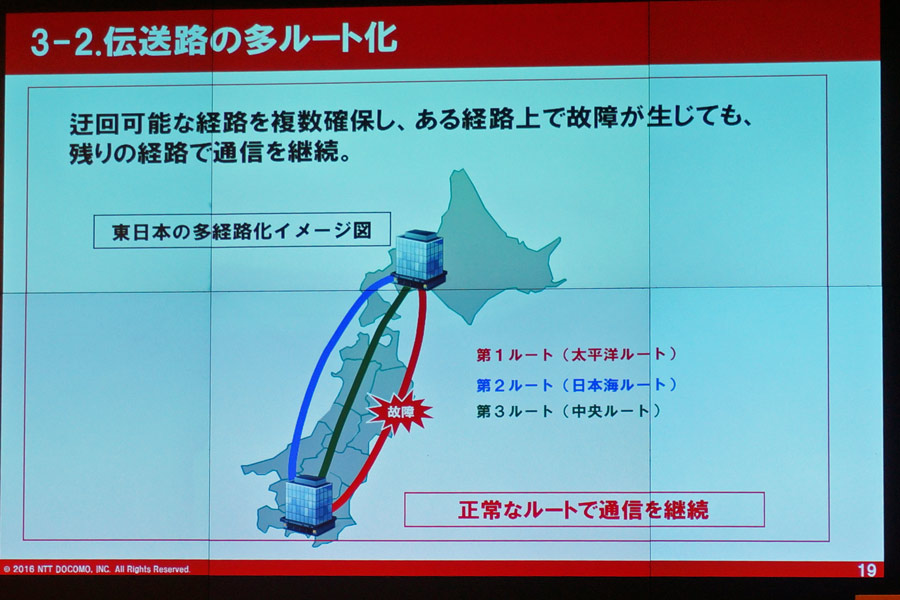 3-2.伝送路の多ルート化

迂回可能な経路を複数確保し、ある経路上で故障が生じても、残りの経路で通信を継続。

東日本の多経路化イメージ図

第１ルート（太平洋ルート）
第２ルート（日本海ルート）
第３ルート（中央ルート）

故障

正常なルートで通信を継続

© 2016 NTT DOCOMO, INC. All Rights Reserved.

19